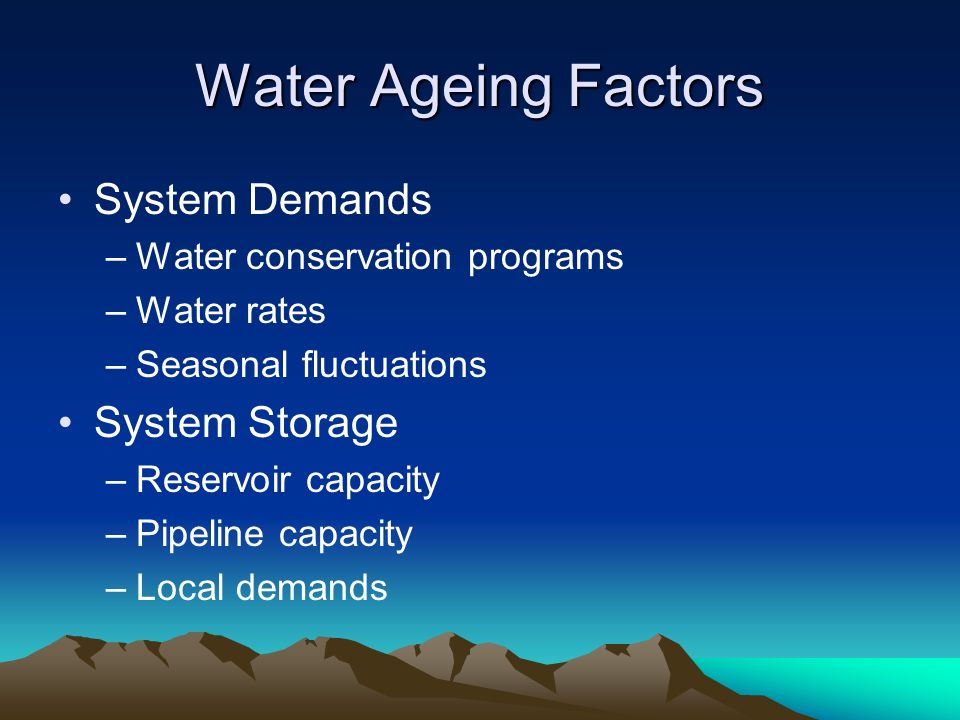 Water Ageing Factors

• System Demands
– Water conservation programs
– Water rates
– Seasonal fluctuations
• System Storage
– Reservoir capacity
– Pipeline capacity
– Local demands